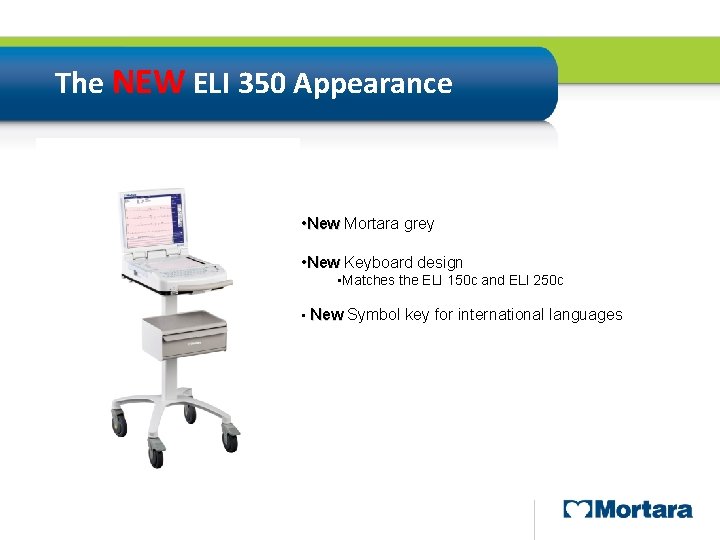 The NEW ELI 350 Appearance

•New Mortara grey

•New Keyboard design
•Matches the ELI 150c and ELI 250c

• New Symbol key for international languages

Mortara